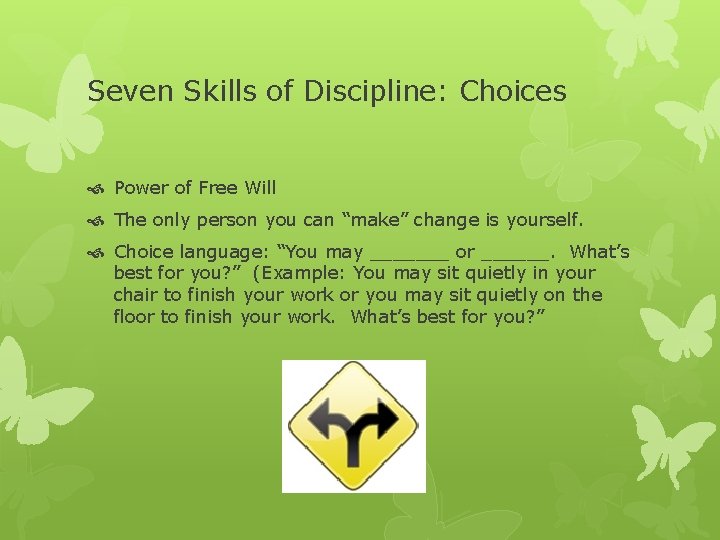 Seven Skills of Discipline: Choices

Power of Free Will

The only person you can “make” change is yourself.

Choice language: “You may _______ or ______. What’s best for you?” (Example: You may sit quietly in your chair to finish your work or you may sit quietly on the floor to finish your work. What’s best for you?”